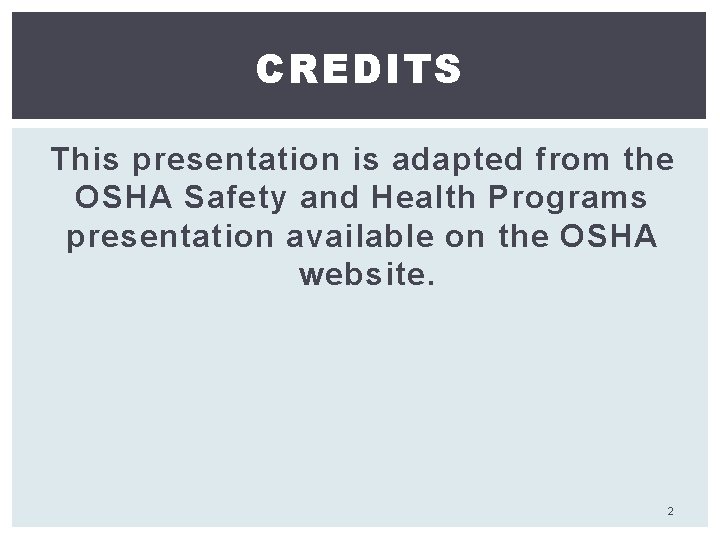 CREDITS

This presentation is adapted from the OSHA Safety and Health Programs presentation available on the OSHA website.

2